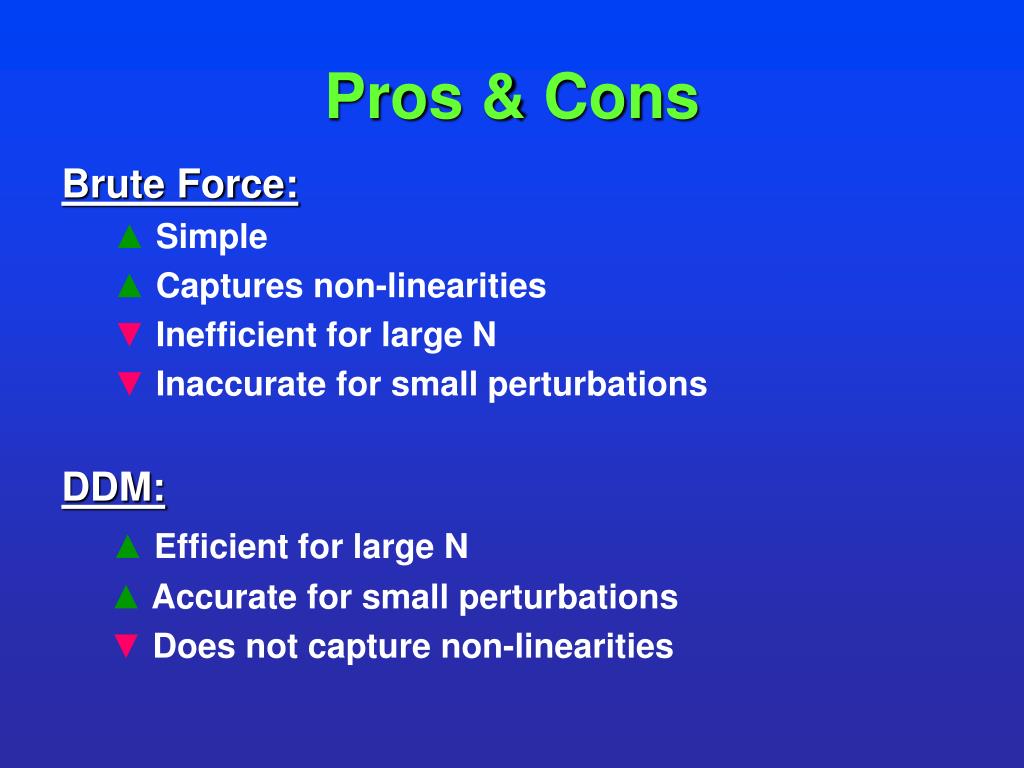 Pros & Cons

Brute Force:

▲ Simple
▲ Captures non-linearities
▼ Inefficient for large N
▼ Inaccurate for small perturbations

DDM:

▲ Efficient for large N
▲ Accurate for small perturbations
▼ Does not capture non-linearities